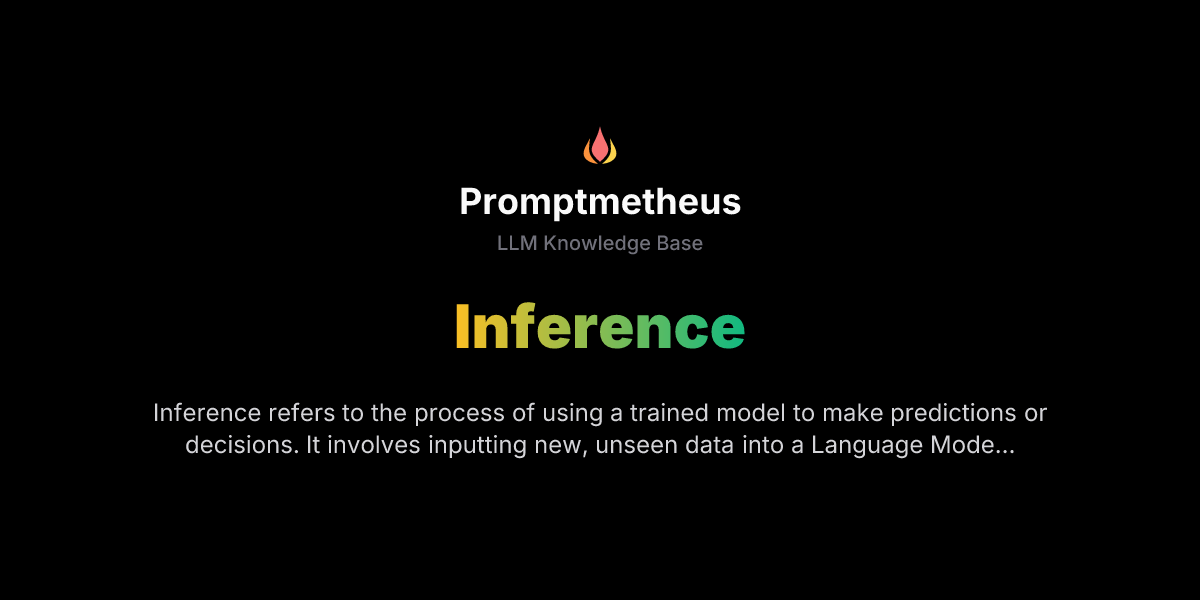 Promptmetheus

LLM Knowledge Base

Inference

Inference refers to the process of using a trained model to make predictions or decisions. It involves inputting new, unseen data into a Language Mode...